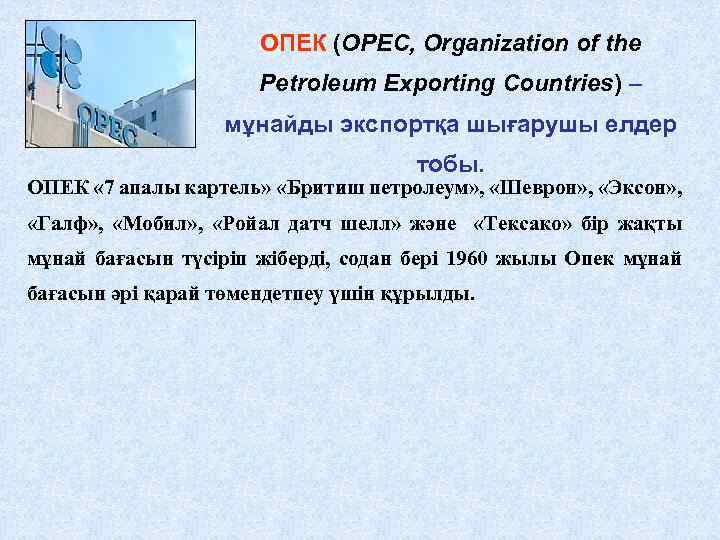 OPEC

ОПЕК (OPEC, Organization of the Petroleum Exporting Countries) – мұнайды экспортқа шығарушы елдер тобы.

ОПЕК «7 апалы картель» «Бритиш петролеум», «Шеврон», «Эксон», «Галф», «Мобил», «Ройал датч шелл» және «Тексако» бір жақты мұнай бағасын түсіріп жіберді, содан бері 1960 жылы Опек мұнай бағасын әрі қарай төмендетпеу үшін құрылды.